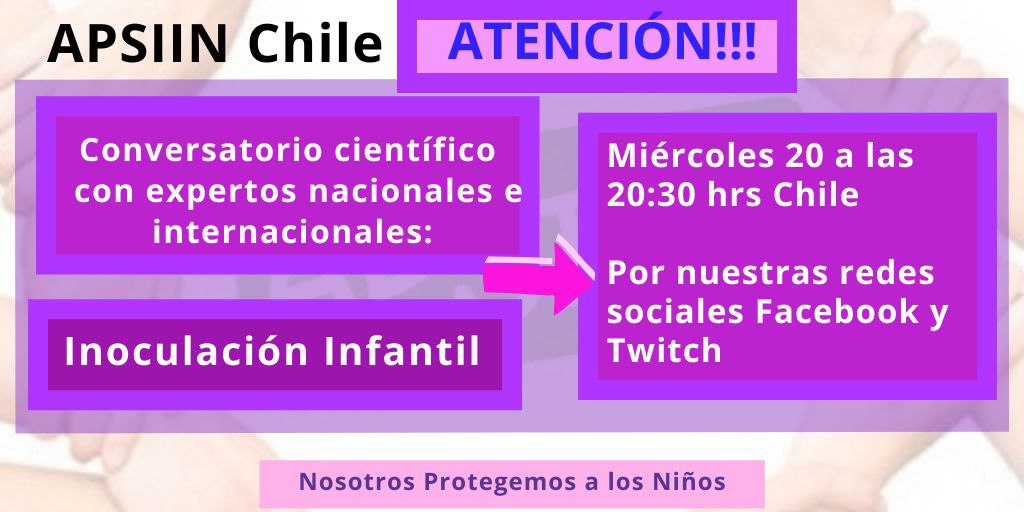 APSIIN Chile

ATENCIÓN!!!

Conversatorio científico con expertos nacionales e internacionales:

Inoculación Infantil

Miércoles 20 a las 20:30 hrs Chile

Por nuestras redes sociales Facebook y Twitch

Nosotros Protegemos a los Niños